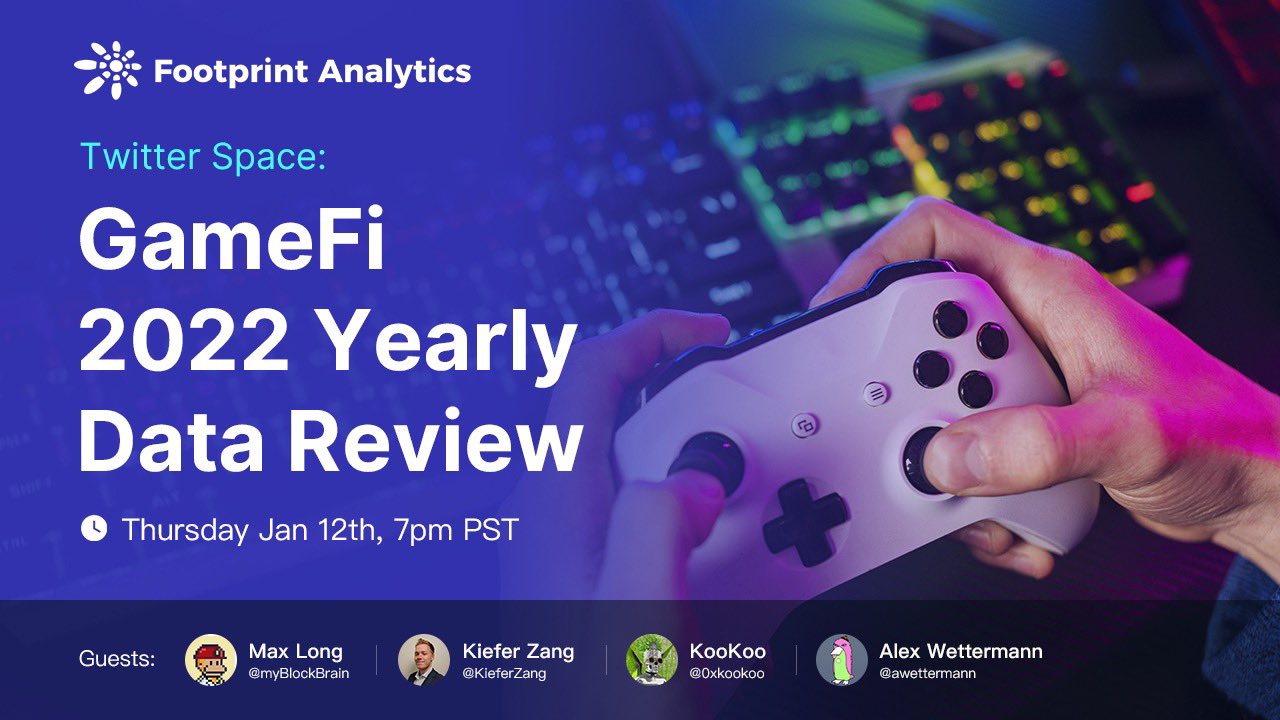 Footprint Analytics

Twitter Space:

GameFi 2022 Yearly Data Review

Thursday Jan 12th, 7pm PST

Guests:

Max Long
@myBlockBrain

Kiefer Zang
@KieferZang

KooKoo
@0xkookoo

Alex Wettermann
@awettermann